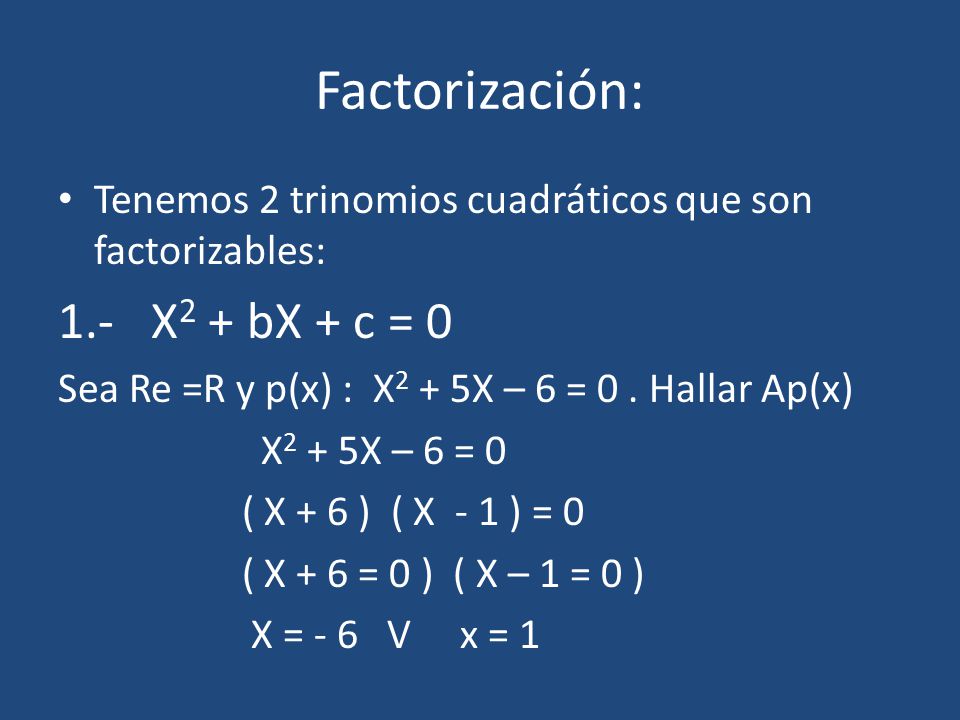 Factorización:

• Tenemos 2 trinomios cuadráticos que son factorizables:

1.- $X^2 + bX + c = 0$

Sea Re =R y p(x) : $X^2 + 5X – 6 = 0$ . Hallar Ap(x)

$X^2 + 5X – 6 = 0$

$( X + 6 ) ( X - 1 ) = 0$

$( X + 6 = 0 ) ( X – 1 = 0 )$

$X = - 6$ V $x = 1$